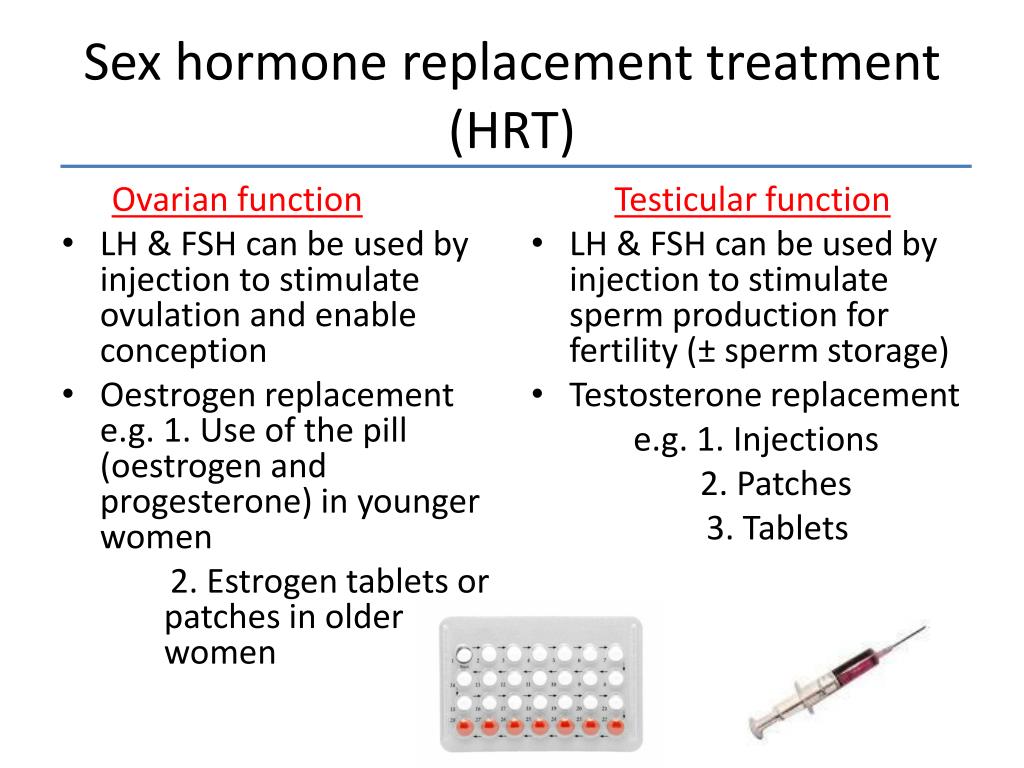 Sex hormone replacement treatment (HRT)

Ovarian function

• LH & FSH can be used by injection to stimulate ovulation and enable conception

• Oestrogen replacement e.g. 1. Use of the pill (oestrogen and progesterone) in younger women

2. Estrogen tablets or patches in older women

Testicular function

• LH & FSH can be used by injection to stimulate sperm production for fertility (± sperm storage)

• Testosterone replacement

e.g. 1. Injections

2. Patches

3. Tablets